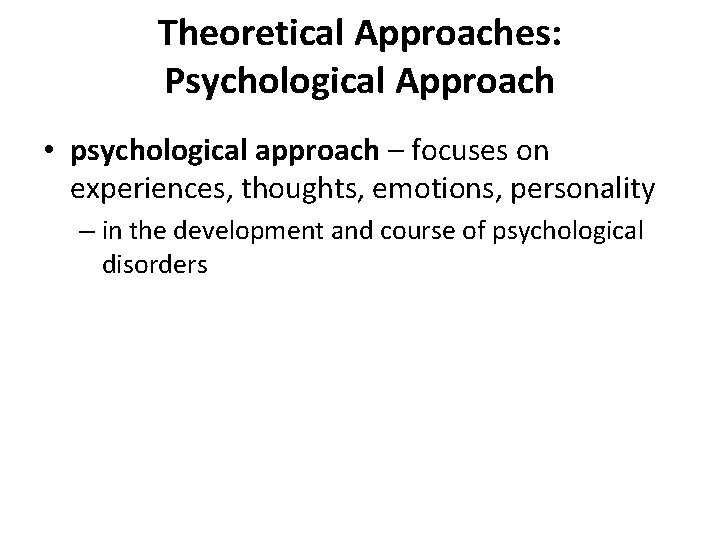 Theoretical Approaches:
Psychological Approach

• psychological approach – focuses on experiences, thoughts, emotions, personality
– in the development and course of psychological disorders